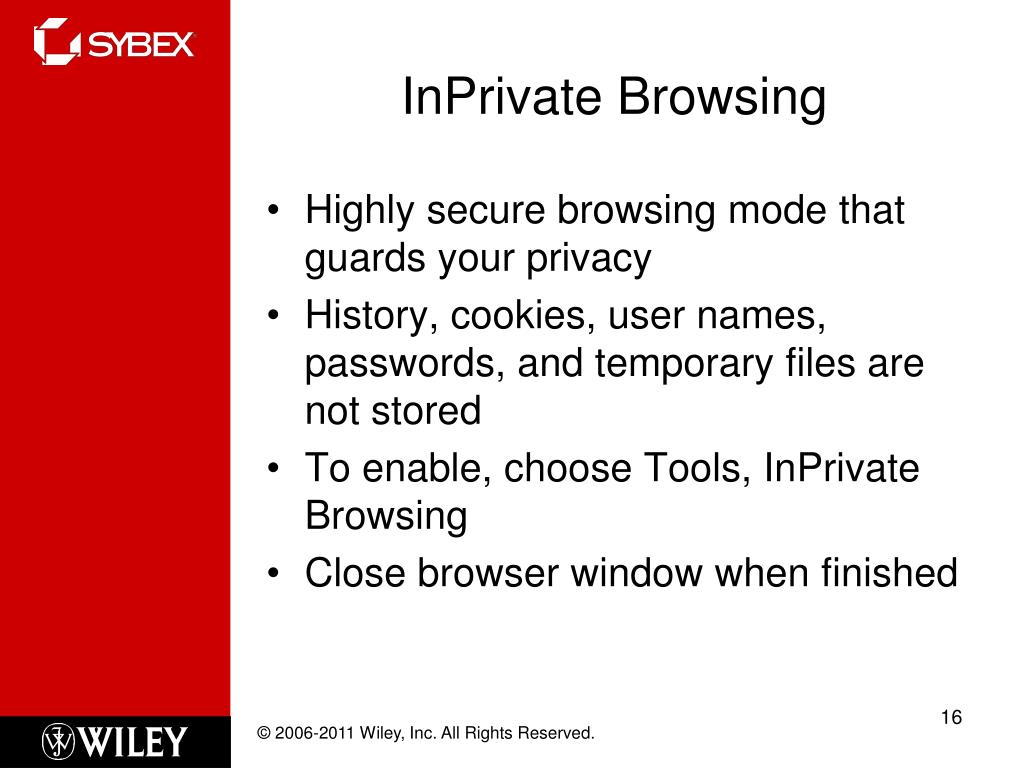 SYBEX

InPrivate Browsing

• Highly secure browsing mode that guards your privacy
• History, cookies, user names, passwords, and temporary files are not stored
• To enable, choose Tools, InPrivate Browsing
• Close browser window when finished

WILEY

© 2006-2011 Wiley, Inc. All Rights Reserved.

16